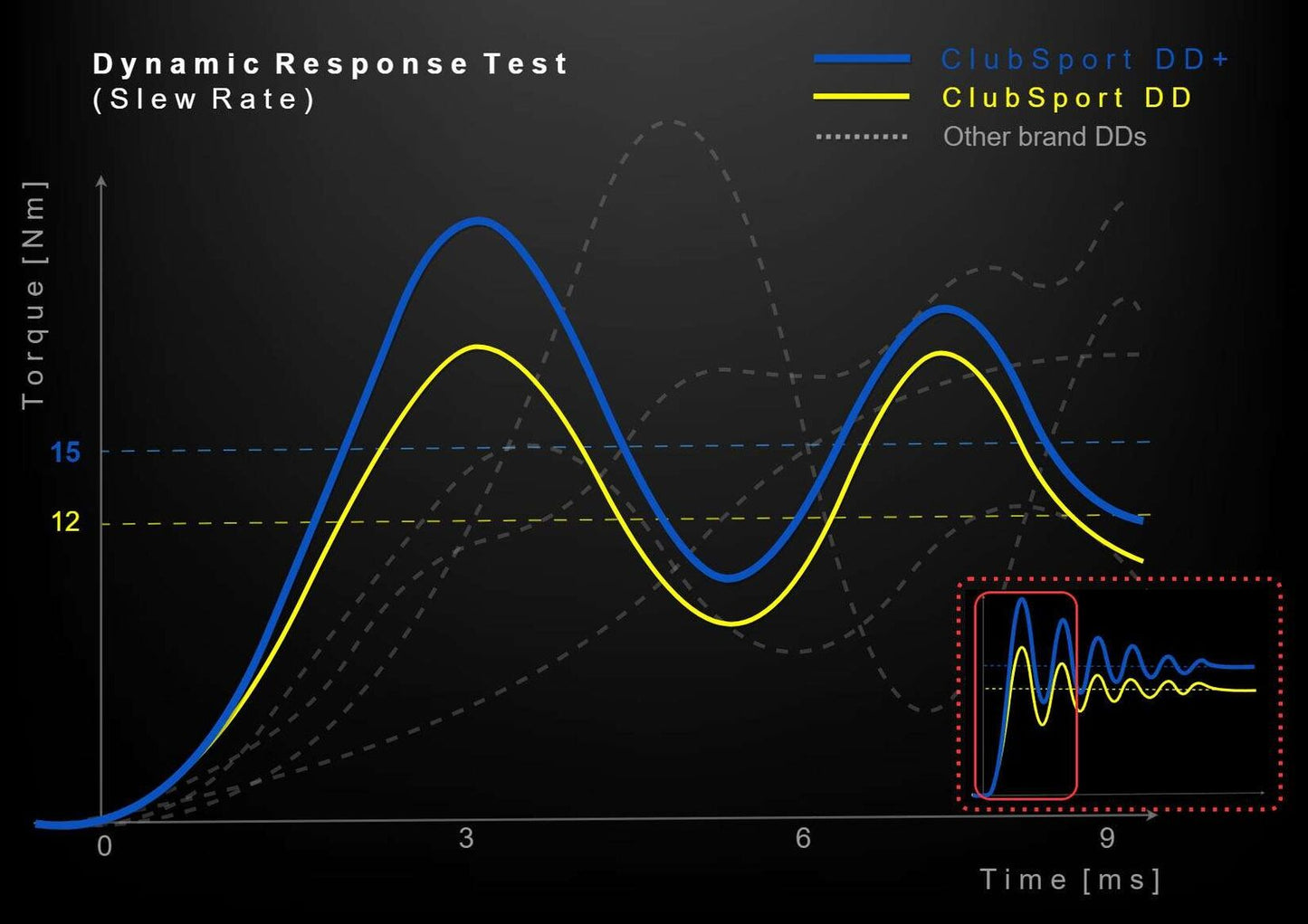 Dynamic Response Test
(Slew Rate)

ClubSport DD+
ClubSport DD
Other brand DDs

Torque [Nm]

15
12

0
3
6
9
Time [ms]